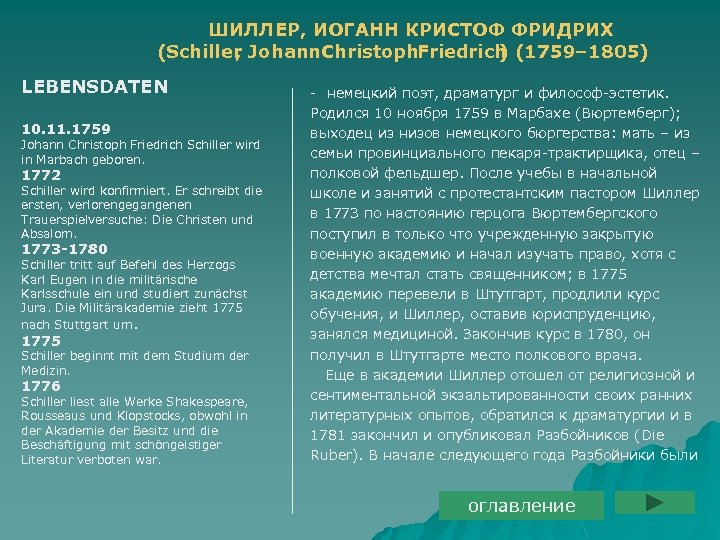 ШИЛЛЕР, ИОГАНН КРИСТОФ ФРИДРИХ
(Schiller, JohannChristophFriedrich) (1759–1805)

LEBENSDATEN

10.11.1759
Johann Christoph Friedrich Schiller wird in Marbach geboren.
1772
Schiller wird konfirmiert. Er schreibt die ersten, verlorengegangenen Trauerspielversuche: Die Christen und Absalom.
1773-1780
Schiller tritt auf Befehl des Herzogs Karl Eugen in die militärische Karlsschule ein und studiert zunächst Jura. Die Militärakademie zieht 1775 nach Stuttgart um.
1775
Schiller beginnt mit dem Studium der Medizin.
1776
Schiller liest alle Werke Shakespeare, Rousseaus und Klopstocks, obwohl in der Akademie der Besitz und die Beschäftigung mit schöngeistiger Literatur verboten war.

- немецкий поэт, драматург и философ-эстетик. Родился 10 ноября 1759 в Марбахе (Вюртемберг); выходец из низов немецкого бюргерства: мать – из семьи провинциального пекаря-трактирщика, отец – полковой фельдшер. После учебы в начальной школе и занятий с протестантским пастором Шиллер в 1773 по настоянию герцога Вюртембергского поступил в только что учрежденную закрытую военную академию и начал изучать право, хотя с детства мечтал стать священником; в 1775 академию перевели в Штутгарт, продлили курс обучения, и Шиллер, оставив юриспруденцию, занялся медициной. Закончив курс в 1780, он получил в Штутгарте место полкового врача.

Еще в академии Шиллер отошел от религиозной и сентиментальной экзальтированности своих ранних литературных опытов, обратился к драматургии и в 1781 закончил и опубликовал Разбойников (Die Ruber). В начале следующего года Разбойники были

оглавление